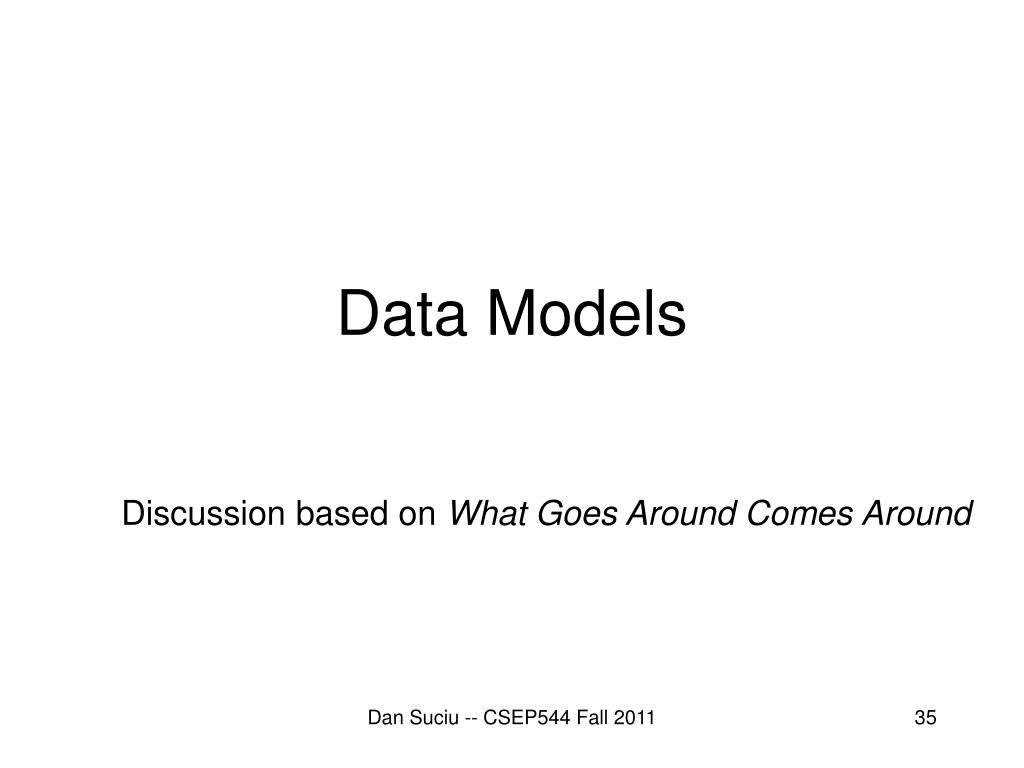 Data Models

Discussion based on What Goes Around Comes Around

Dan Suciu -- CSEP544 Fall 2011

35